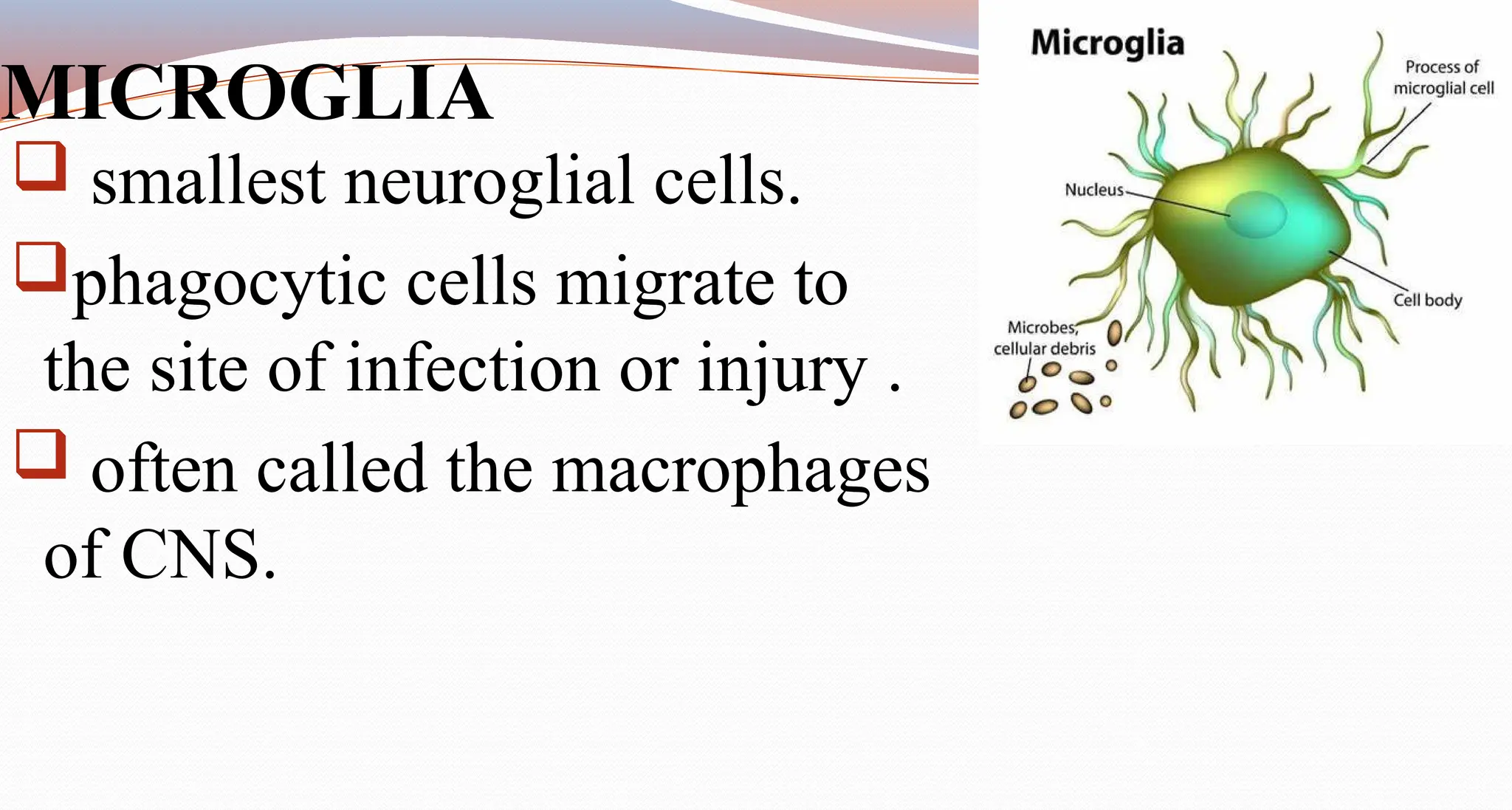 MICROGLIA

❑ smallest neuroglial cells.

❑phagocytic cells migrate to the site of infection or injury .

❑ often called the macrophages of CNS.

Microglia

Process of microglial cell

Nucleus

Cell body

Microbes, cellular debris